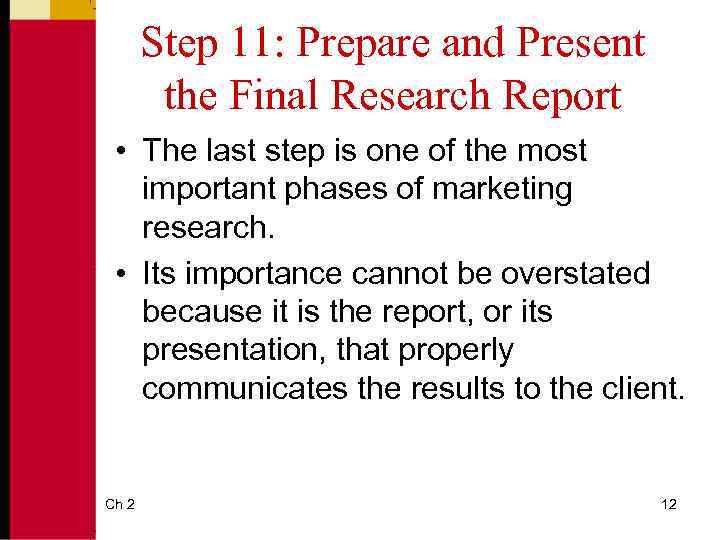 Step 11: Prepare and Present the Final Research Report

• The last step is one of the most important phases of marketing research.
• Its importance cannot be overstated because it is the report, or its presentation, that properly communicates the results to the client.

Ch 2

12